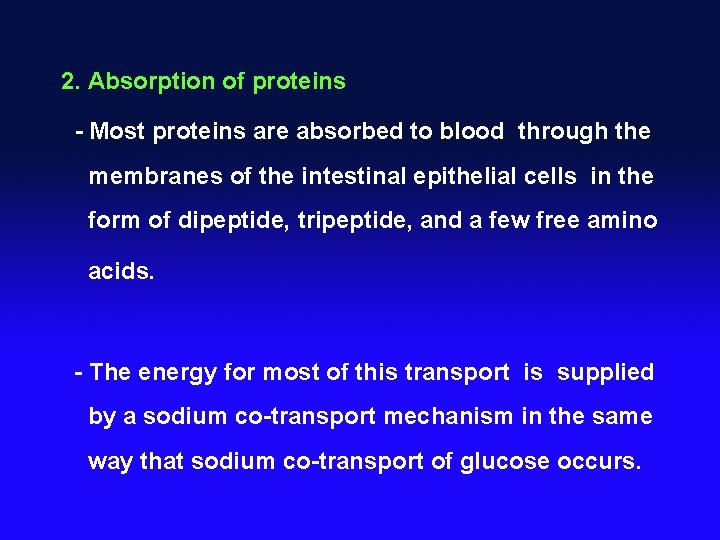 2. Absorption of proteins

- Most proteins are absorbed to blood through the membranes of the intestinal epithelial cells in the form of dipeptide, tripeptide, and a few free amino acids.

- The energy for most of this transport is supplied by a sodium co-transport mechanism in the same way that sodium co-transport of glucose occurs.